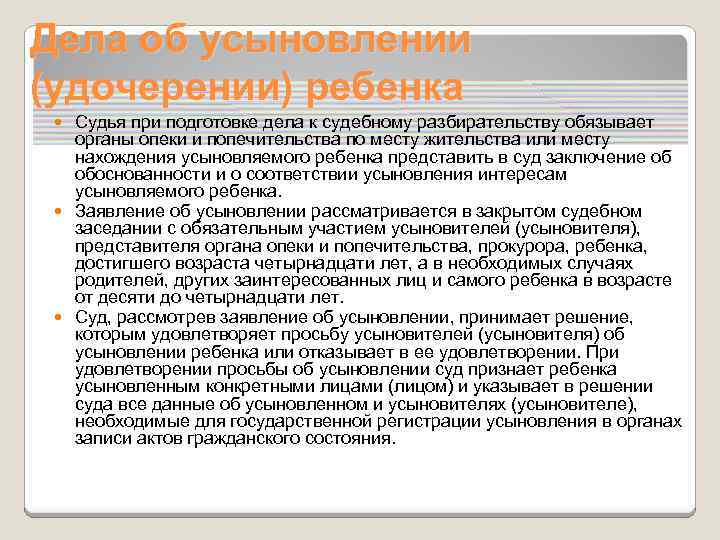 Дела об усыновлении (удочерении) ребенка

Судья при подготовке дела к судебному разбирательству обязывает органы опеки и попечительства по месту жительства или месту нахождения усыновляемого ребенка представить в суд заключение об обоснованности и о соответствии усыновления интересам усыновляемого ребенка.

Заявление об усыновлении рассматривается в закрытом судебном заседании с обязательным участием усыновителей (усыновителя), представителя органа опеки и попечительства, прокурора, ребенка, достигшего возраста четырнадцати лет, а в необходимых случаях родителей, других заинтересованных лиц и самого ребенка в возрасте от десяти до четырнадцати лет.

Суд, рассмотрев заявление об усыновлении, принимает решение, которым удовлетворяет просьбу усыновителей (усыновителя) об усыновлении ребенка или отказывает в ее удовлетворении. При удовлетворении просьбы об усыновлении суд признает ребенка усыновленным конкретными лицами (лицом) и указывает в решении суда все данные об усыновленном и усыновителях (усыновителе), необходимые для государственной регистрации усыновления в органах записи актов гражданского состояния.